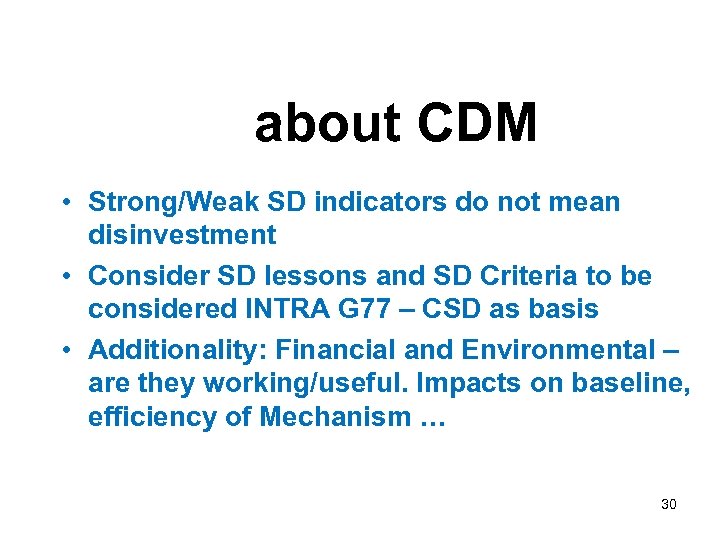 about CDM

• Strong/Weak SD indicators do not mean disinvestment
• Consider SD lessons and SD Criteria to be considered INTRA G77 – CSD as basis
• Additionality: Financial and Environmental – are they working/useful. Impacts on baseline, efficiency of Mechanism …

30